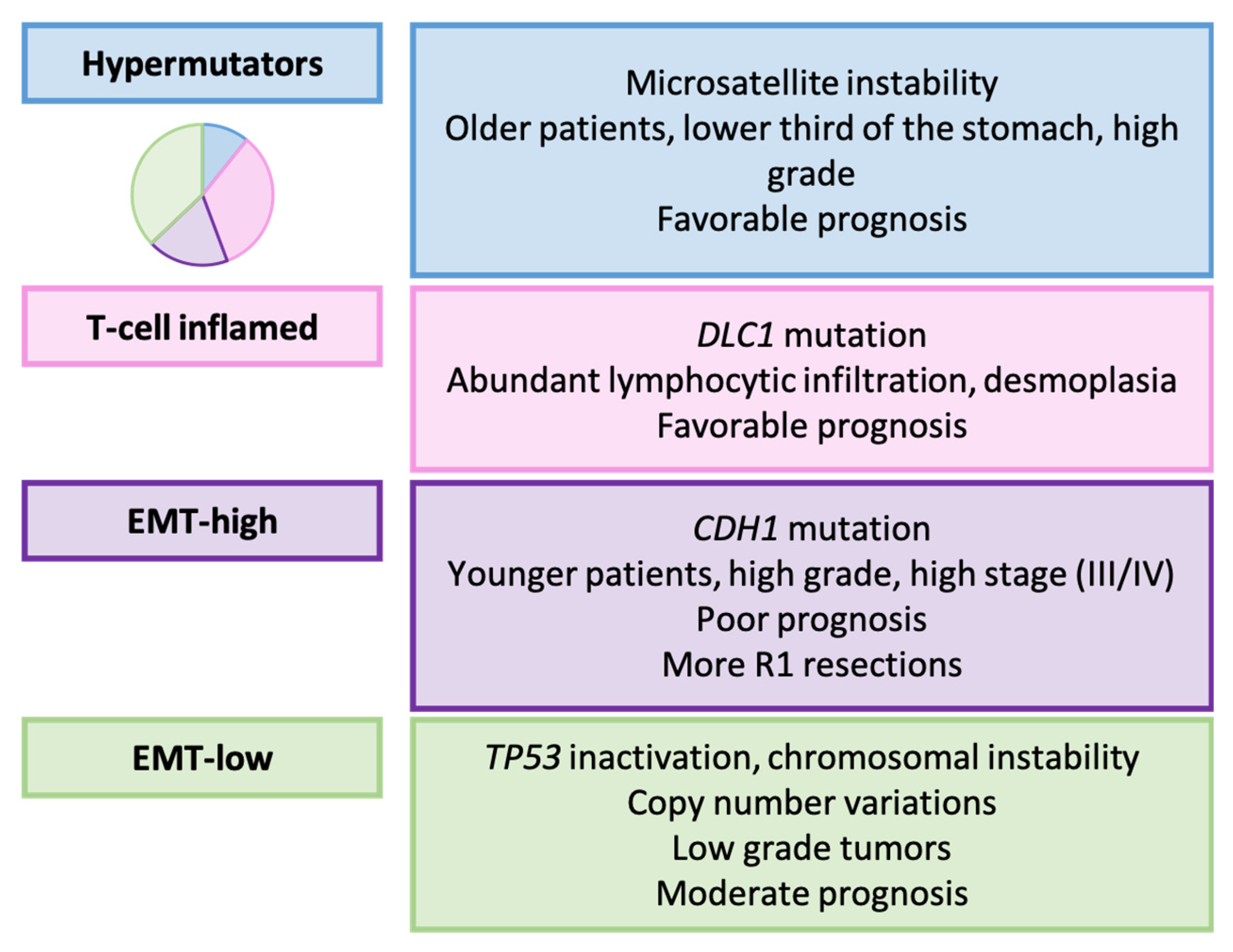 Hypermutators

Microsatellite instability
Older patients, lower third of the stomach, high grade
Favorable prognosis

T-cell inflamed

DLC1 mutation
Abundant lymphocytic infiltration, desmoplasia
Favorable prognosis

EMT-high

CDH1 mutation
Younger patients, high grade, high stage (III/IV)
Poor prognosis
More R1 resections

EMT-low

TP53 inactivation, chromosomal instability
Copy number variations
Low grade tumors
Moderate prognosis